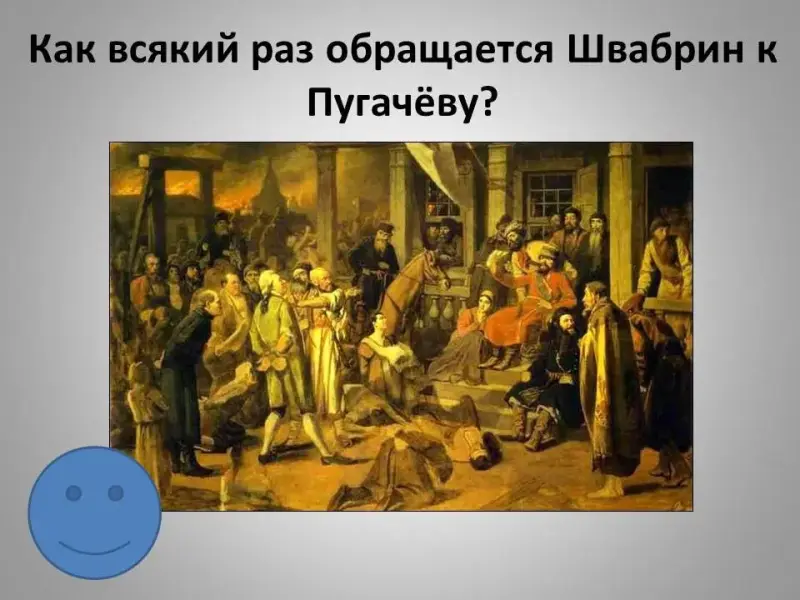 Как всякий раз обращается Швабрин к Пугачёву?